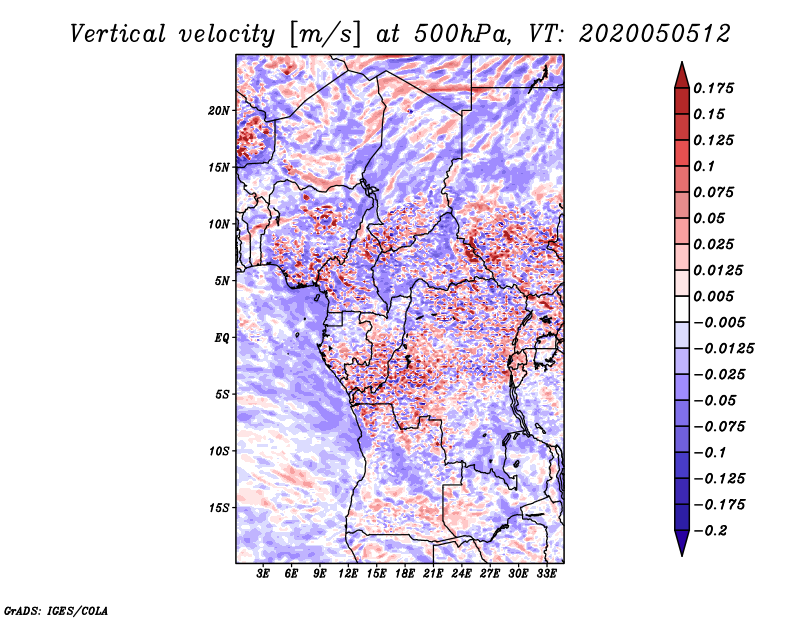 Vertical velocity [m/s] at 500hPa, VT: 2020050512

20N
15N
10N
5N
EQ
5S
10S
15S

3E 6E 9E 12E 15E 18E 21E 24E 27E 30E 33E

0.175
0.15
0.125
0.1
0.075
0.05
0.025
0.0125
0.005
−0.005
−0.0125
−0.025
−0.05
−0.075
−0.1
−0.125
−0.175
−0.2

GrADS: IGES/COLA